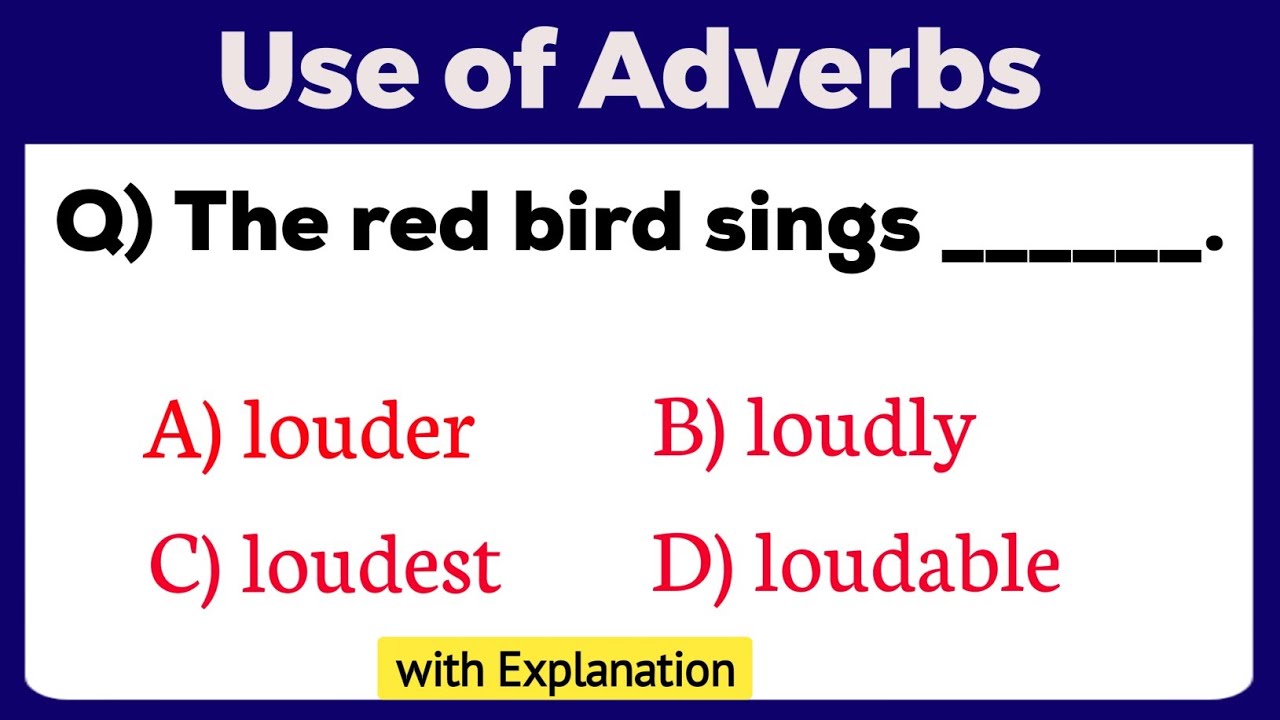 Use of Adverbs

Q) The red bird sings ______.

A) louder
B) loudly
C) loudest
D) loudable

with Explanation